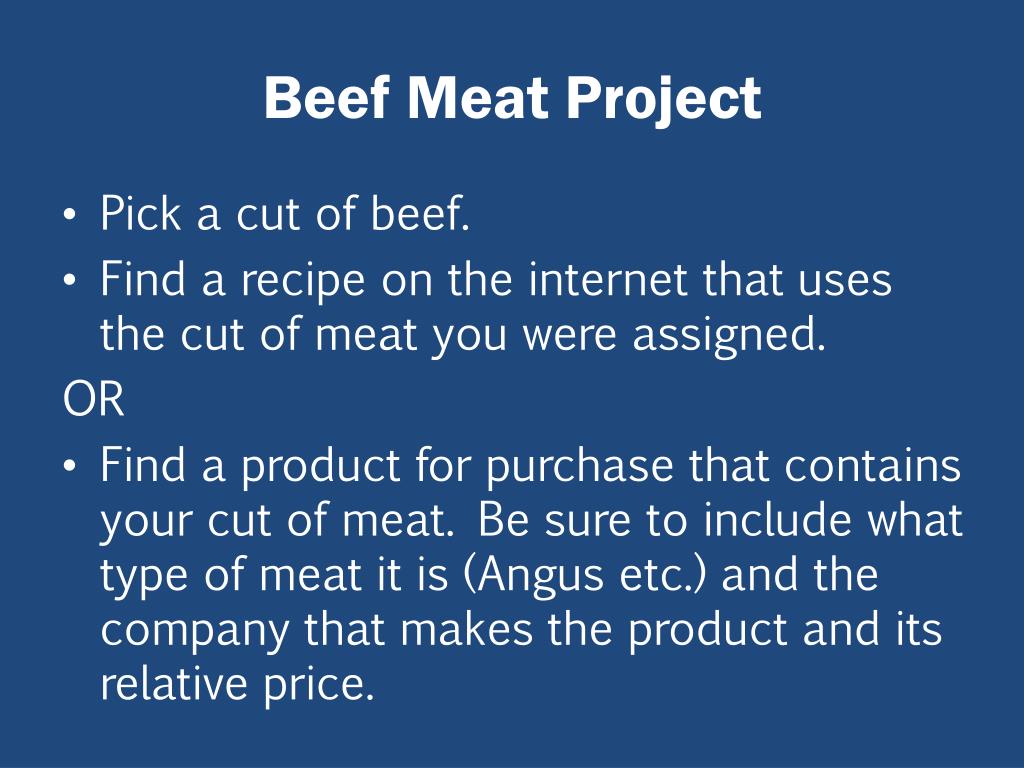 Beef Meat Project

• Pick a cut of beef.
• Find a recipe on the internet that uses the cut of meat you were assigned.
OR
• Find a product for purchase that contains your cut of meat. Be sure to include what type of meat it is (Angus etc.) and the company that makes the product and its relative price.